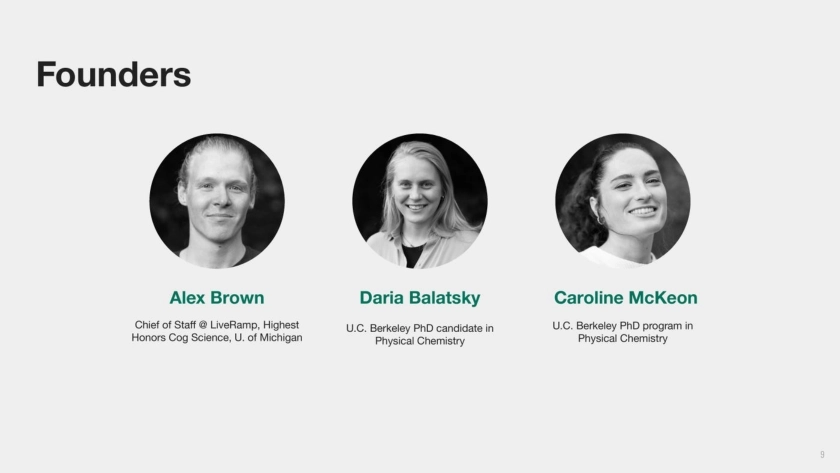 Founders

Alex Brown

Chief of Staff @ LiveRamp, Highest Honors Cog Science, U. of Michigan

Daria Balatsky

U.C. Berkeley PhD candidate in Physical Chemistry

Caroline McKeon

U.C. Berkeley PhD program in Physical Chemistry

9